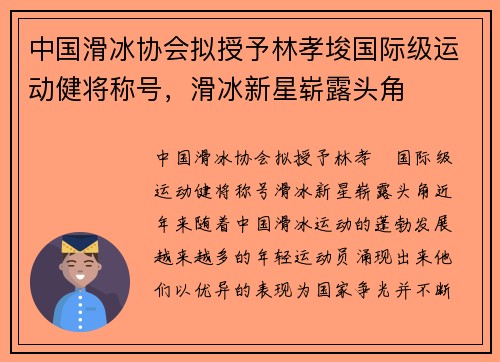 中国滑冰协会拟授予林孝埈国际级运动健将称号，滑冰新星崭露头角

中国滑冰协会拟授予林孝 国际级运动健将称号滑冰新星崭露头角近年来随着中国滑冰运动的蓬勃发展越来越多的年轻运动员涌现出来他们以优异的表现为国家争光并不断